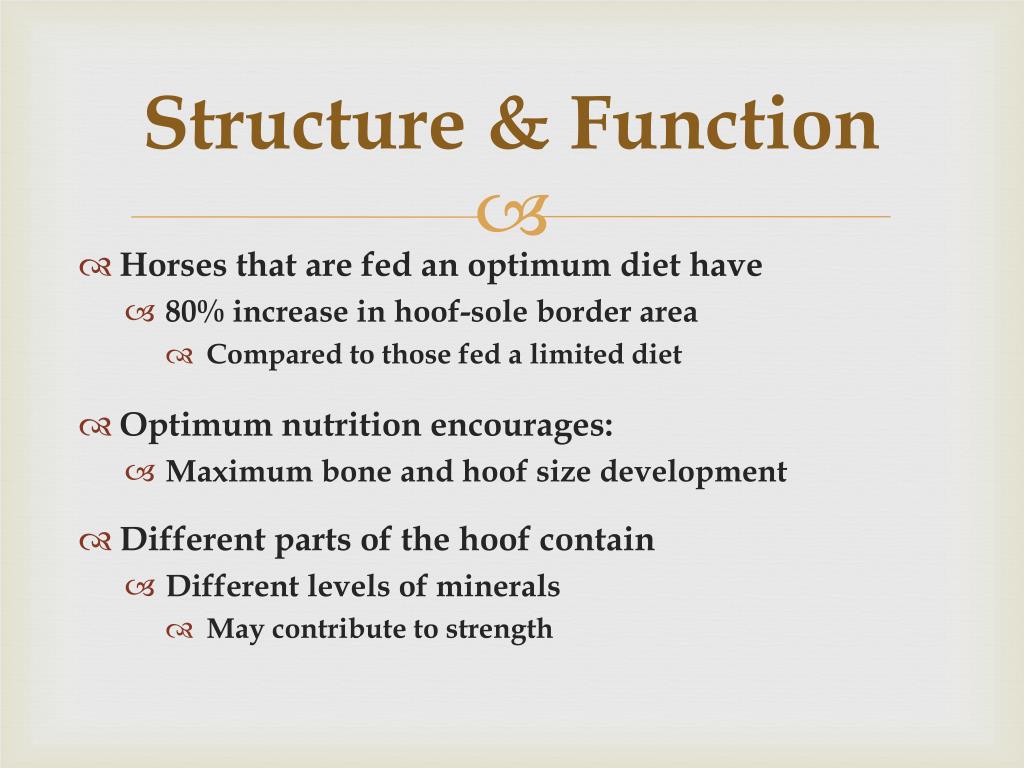 Structure & Function

Horses that are fed an optimum diet have
80% increase in hoof-sole border area
Compared to those fed a limited diet

Optimum nutrition encourages:
Maximum bone and hoof size development

Different parts of the hoof contain
Different levels of minerals
May contribute to strength